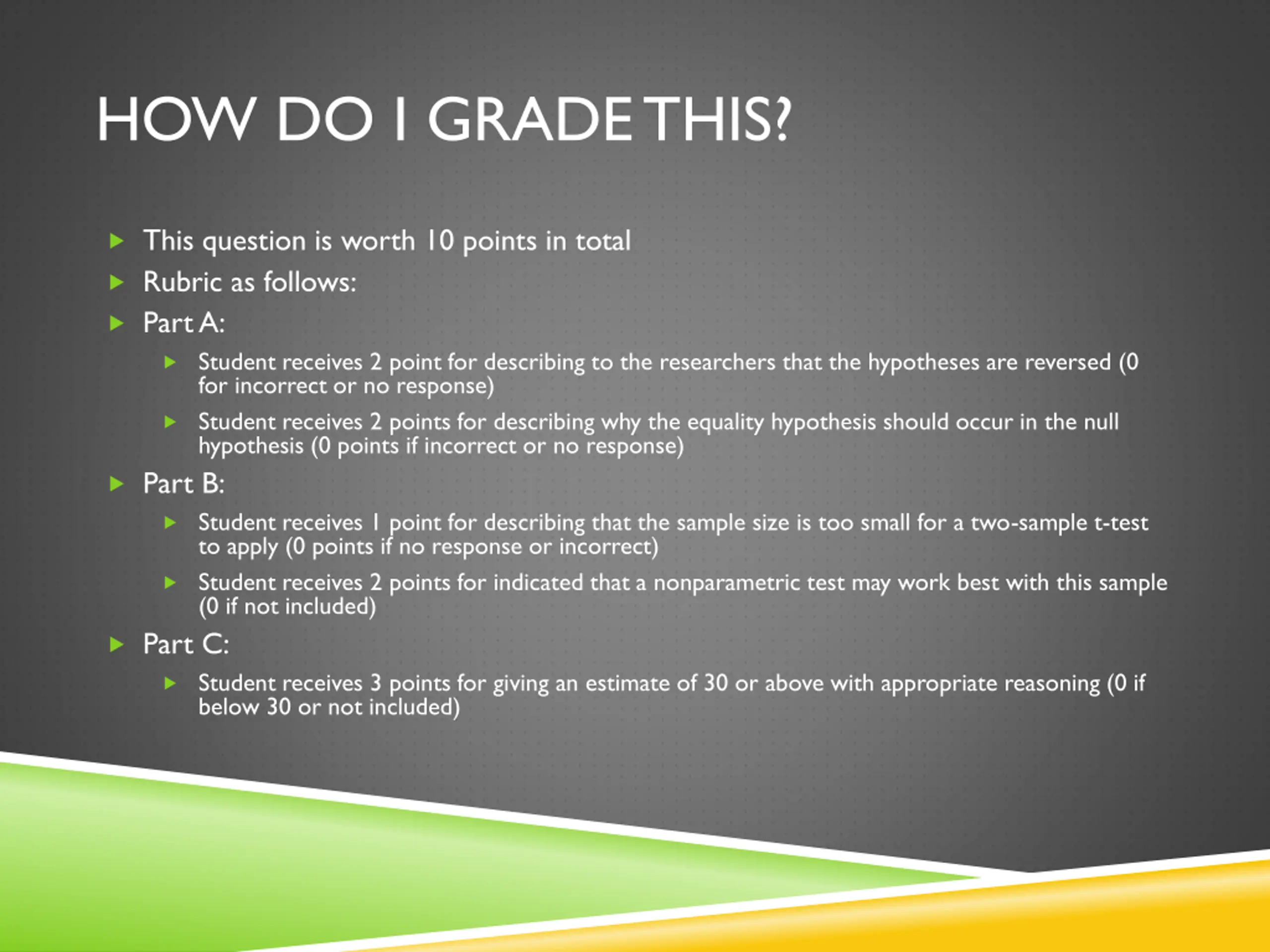 HOW DO I GRADE THIS?

This question is worth 10 points in total

Rubric as follows:

Part A:

Student receives 2 point for describing to the researchers that the hypotheses are reversed (0 for incorrect or no response)

Student receives 2 points for describing why the equality hypothesis should occur in the null hypothesis (0 points if incorrect or no response)

Part B:

Student receives 1 point for describing that the sample size is too small for a two-sample t-test to apply (0 points if no response or incorrect)

Student receives 2 points for indicated that a nonparametric test may work best with this sample (0 if not included)

Part C:

Student receives 3 points for giving an estimate of 30 or above with appropriate reasoning (0 if below 30 or not included)